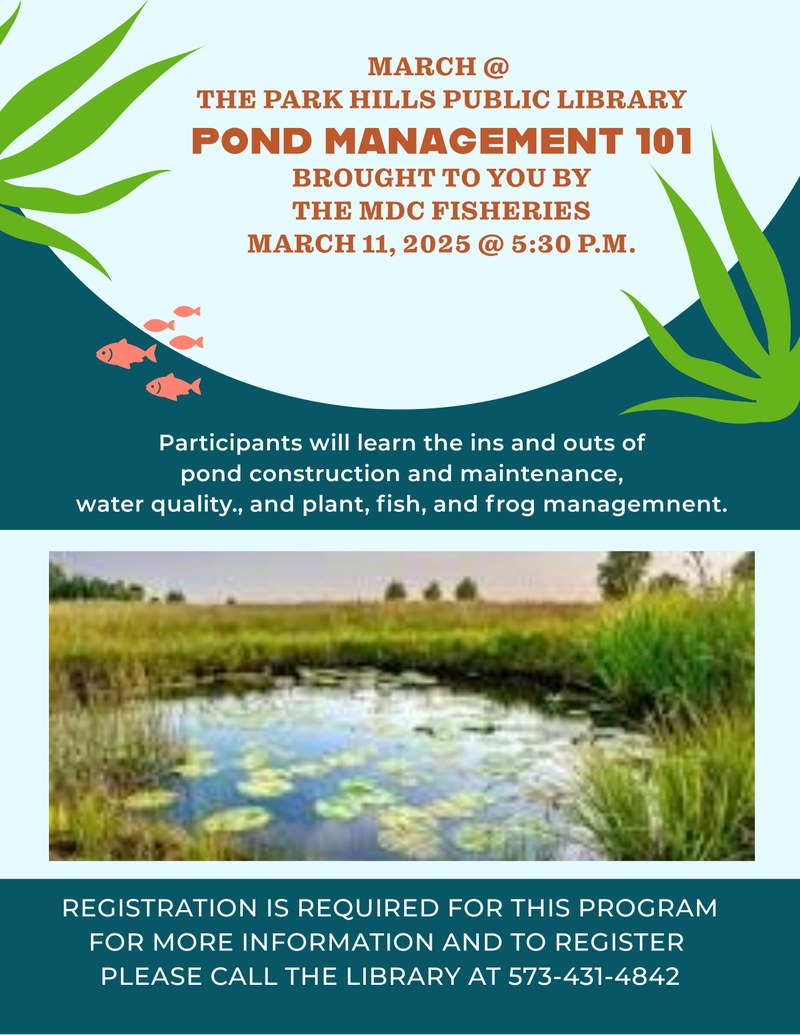 MARCH @
THE PARK HILLS PUBLIC LIBRARY
POND MANAGEMENT 101
BROUGHT TO YOU BY
THE MDC FISHERIES
MARCH 11, 2025 @ 5:30 P.M.

Participants will learn the ins and outs of pond construction and maintenance, water quality., and plant, fish, and frog managemnent.

REGISTRATION IS REQUIRED FOR THIS PROGRAM
FOR MORE INFORMATION AND TO REGISTER
PLEASE CALL THE LIBRARY AT 573-431-4842